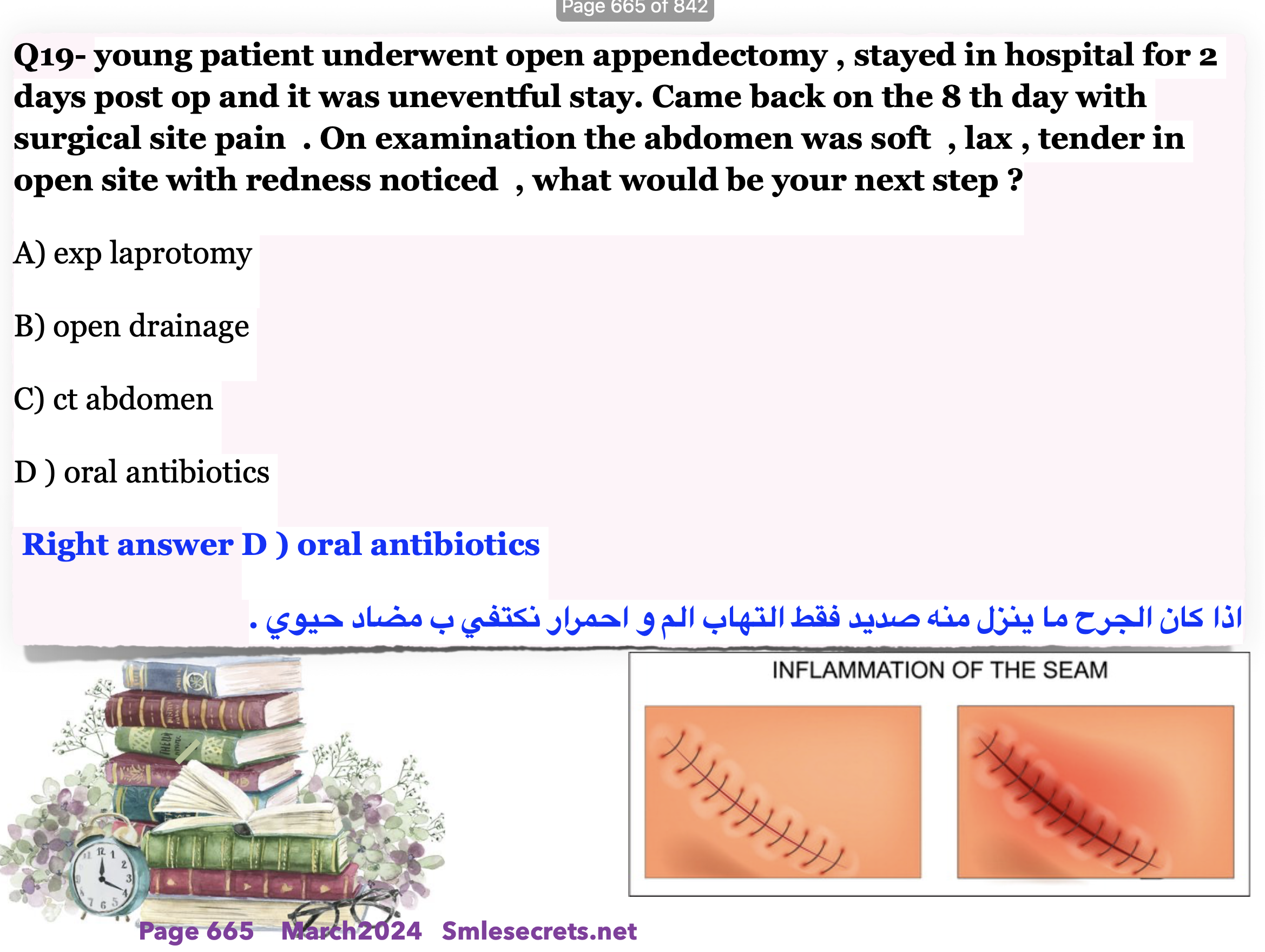 Page 665 of 842

Q19- young patient underwent open appendectomy , stayed in hospital for 2 days post op and it was uneventful stay. Came back on the 8 th day with surgical site pain . On examination the abdomen was soft , lax , tender in open site with redness noticed , what would be your next step ?

A) exp laprotomy

B) open drainage

C) ct abdomen

D ) oral antibiotics

Right answer D ) oral antibiotics

اذا كان الجرح ما ينزل منه صديد فقط التهاب الم و احمرار نكتفي ب مضاد حيوي .

INFLAMMATION OF THE SEAM

Page 665 March2024 Smlesecrets.net